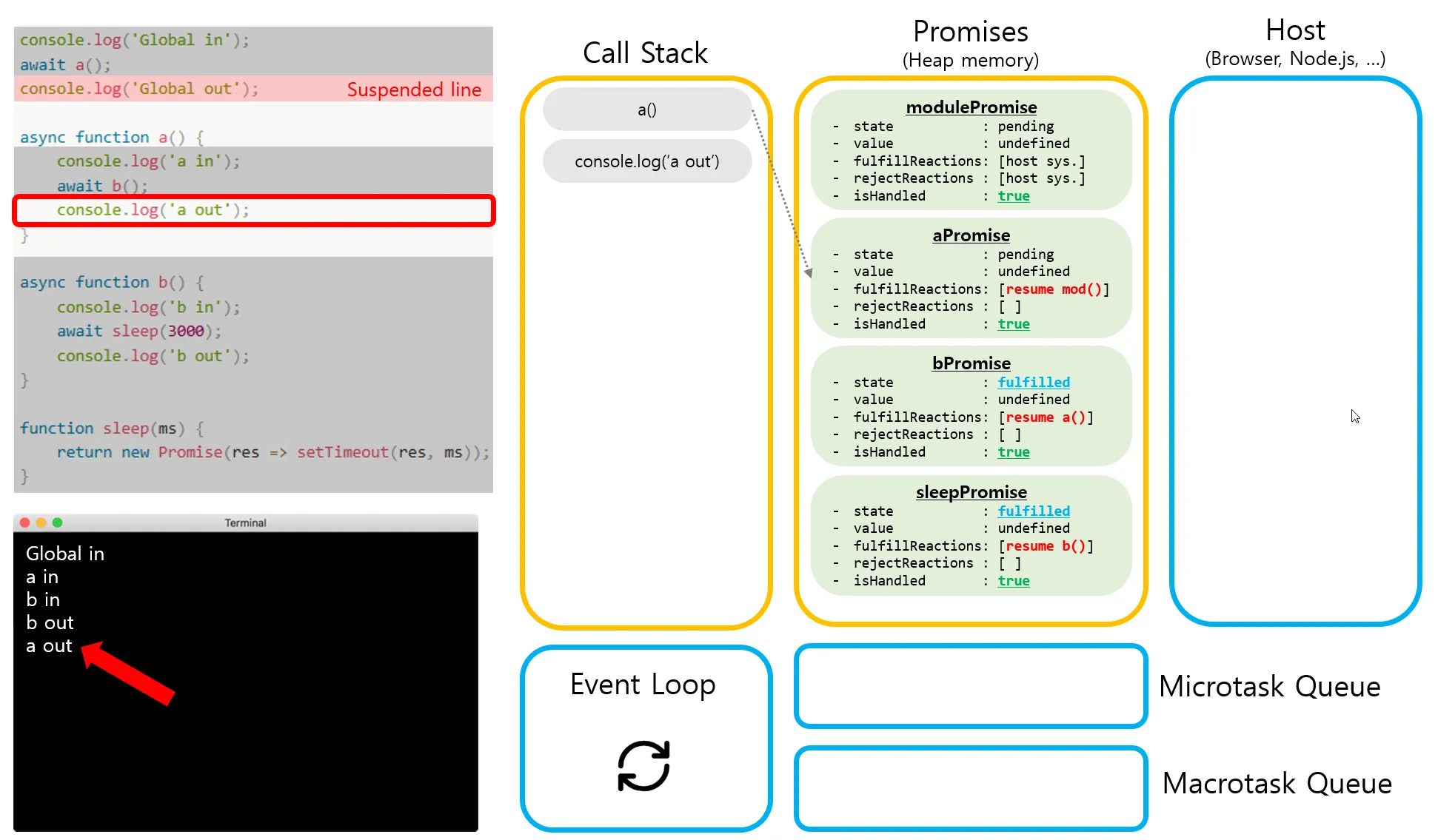 console.log('Global in');
await a();
console.log('Global out'); Suspended line

async function a() {
console.log('a in');
await b();
console.log('a out');
}

async function b() {
console.log('b in');
await sleep(3000);
console.log('b out');
}

function sleep(ms) {
return new Promise(res => setTimeout(res, ms));
}

Terminal

Global in
a in
b in
b out
a out

Call Stack

a()

console.log('a out')

Promises
(Heap memory)

modulePromise
- state : pending
- value : undefined
- fulfillReactions: [host sys.]
- rejectReactions : [host sys.]
- isHandled : true

aPromise
- state : pending
- value : undefined
- fulfillReactions: [resume mod()]
- rejectReactions : [ ]
- isHandled : true

bPromise
- state : fulfilled
- value : undefined
- fulfillReactions: [resume a()]
- rejectReactions : [ ]
- isHandled : true

sleepPromise
- state : fulfilled
- value : undefined
- fulfillReactions: [resume b()]
- rejectReactions : [ ]
- isHandled : true

Host
(Browser, Node.js, ...)

Event Loop

Microtask Queue

Macrotask Queue